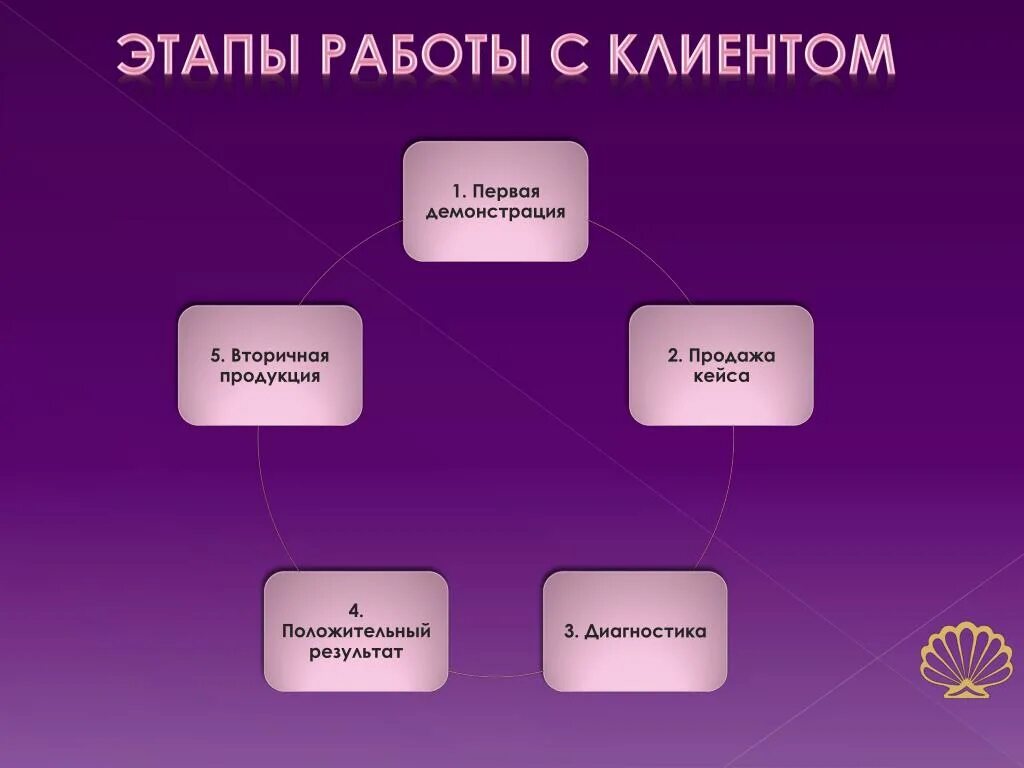 ЭТАПЫ РАБОТЫ С КЛИЕНТОМ

1. Первая демонстрация

2. Продажа кейса

3. Диагностика

4. Положительный результат

5. Вторичная продукция